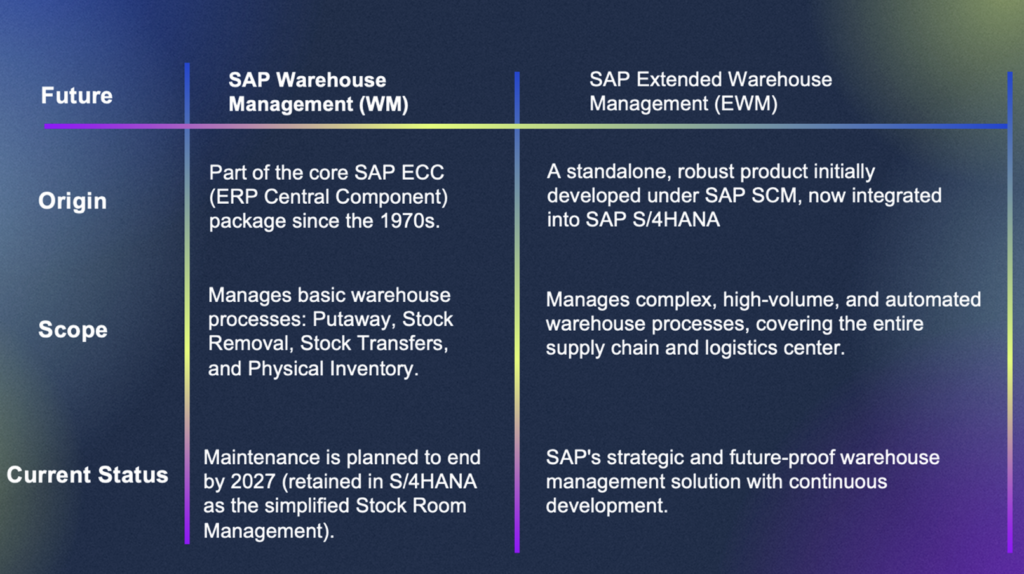 | Future | SAP Warehouse Management (WM) | SAP Extended Warehouse Management (EWM) |
|---|---|---|
| Origin | Part of the core SAP ECC (ERP Central Component) package since the 1970s. | A standalone, robust product initially developed under SAP SCM, now integrated into SAP S/4HANA |
| Scope | Manages basic warehouse processes: Putaway, Stock Removal, Stock Transfers, and Physical Inventory. | Manages complex, high-volume, and automated warehouse processes, covering the entire supply chain and logistics center. |
| Current Status | Maintenance is planned to end by 2027 (retained in S/4HANA as the simplified Stock Room Management). | SAP's strategic and future-proof warehouse management solution with continuous development. |